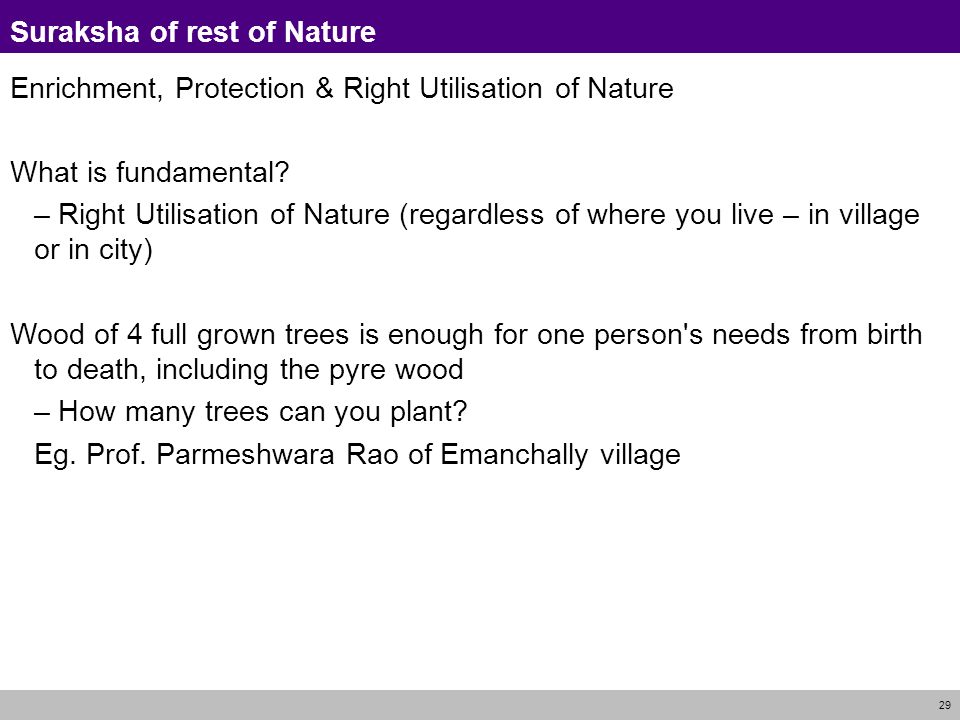 Suraksha of rest of Nature

Enrichment, Protection & Right Utilisation of Nature

What is fundamental?

– Right Utilisation of Nature (regardless of where you live – in village or in city)

Wood of 4 full grown trees is enough for one person's needs from birth to death, including the pyre wood

– How many trees can you plant?

Eg. Prof. Parmeshwara Rao of Emanchally village

29